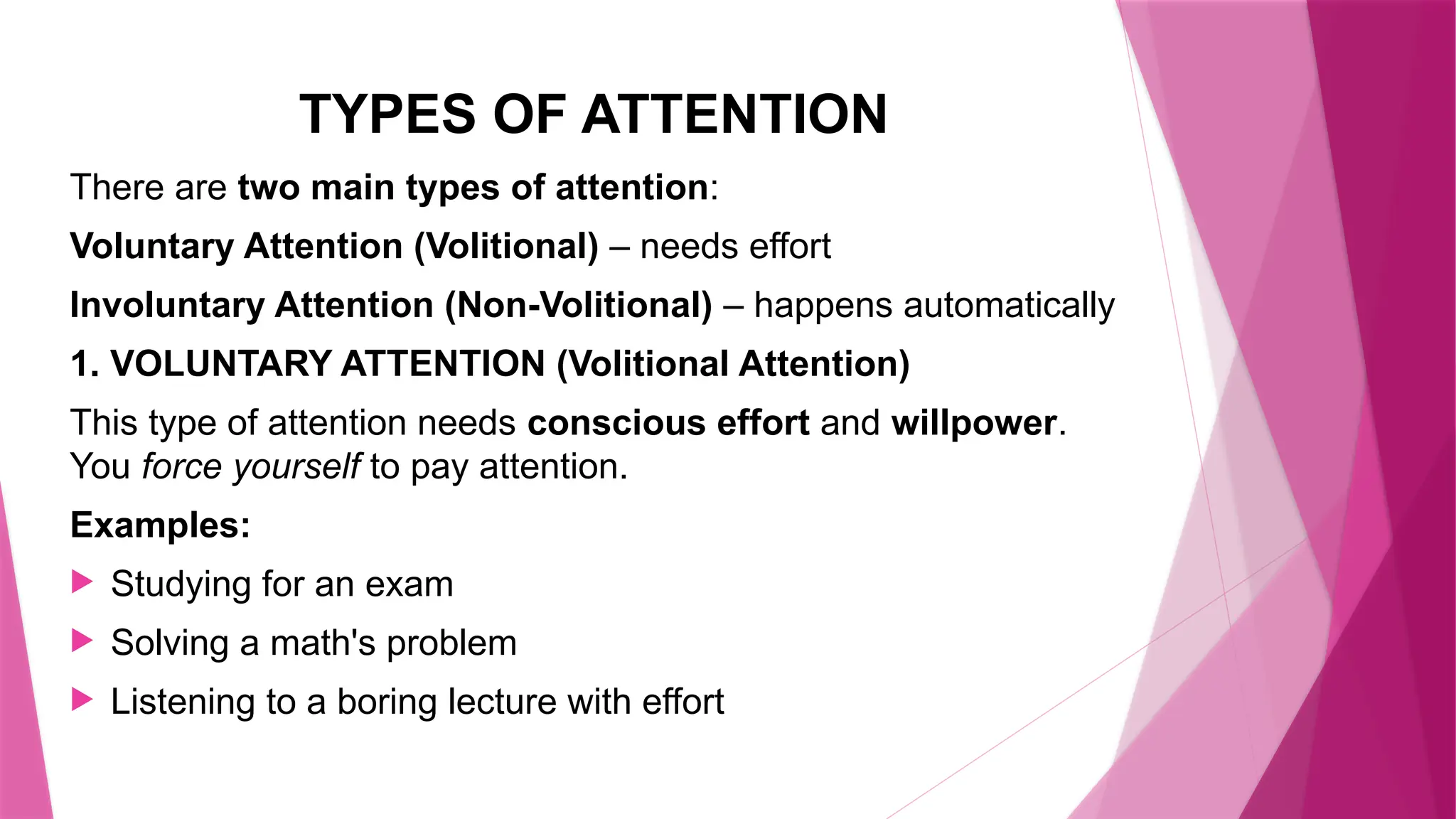 TYPES OF ATTENTION

There are two main types of attention:

Voluntary Attention (Volitional) – needs effort

Involuntary Attention (Non-Volitional) – happens automatically

1. VOLUNTARY ATTENTION (Volitional Attention)

This type of attention needs conscious effort and willpower. You force yourself to pay attention.

Examples:

Studying for an exam

Solving a math's problem

Listening to a boring lecture with effort